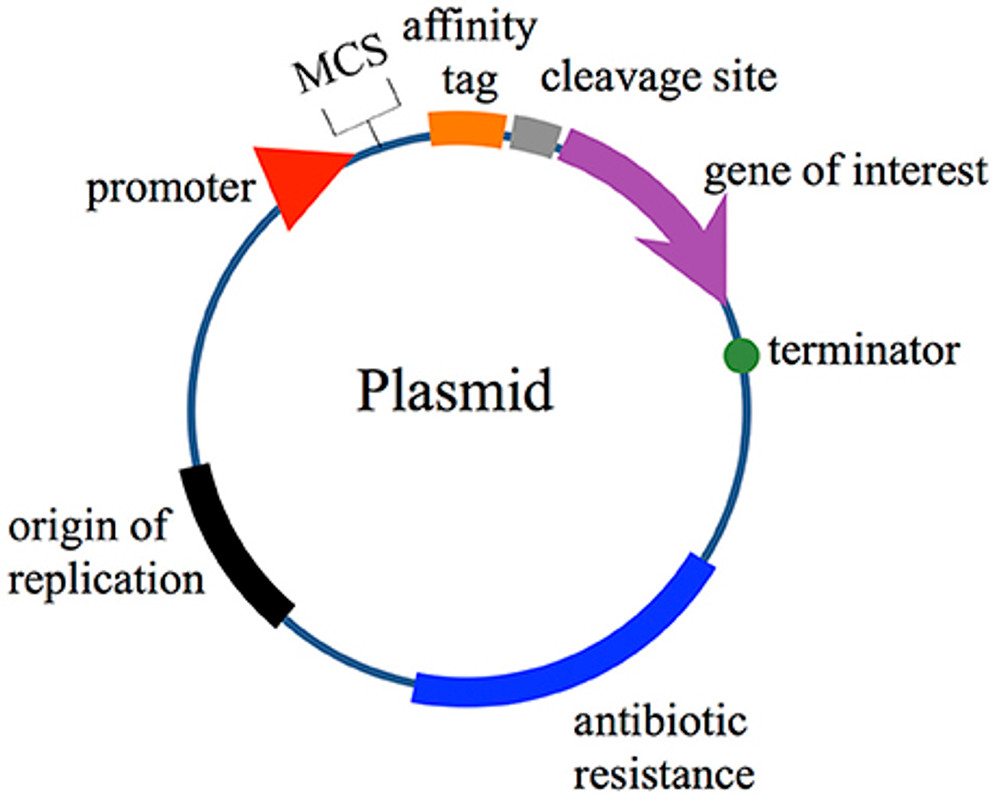 MCS

affinity tag

cleavage site

promoter

gene of interest

terminator

Plasmid

origin of replication

antibiotic resistance